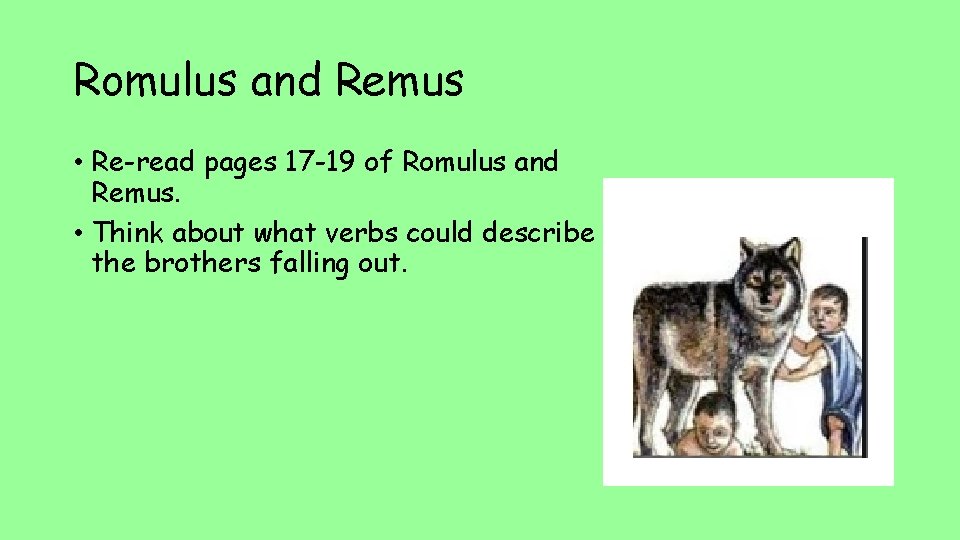 Romulus and Remus

• Re-read pages 17-19 of Romulus and Remus.
• Think about what verbs could describe the brothers falling out.